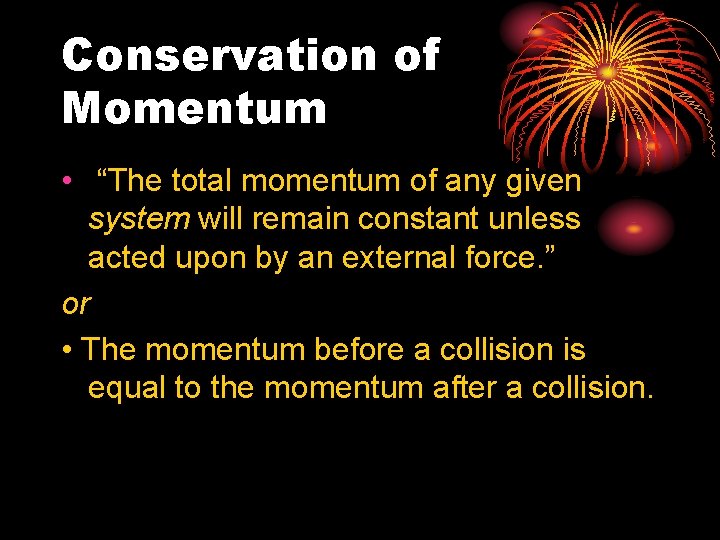 Conservation of Momentum

• “The total momentum of any given system will remain constant unless acted upon by an external force.”

or

• The momentum before a collision is equal to the momentum after a collision.